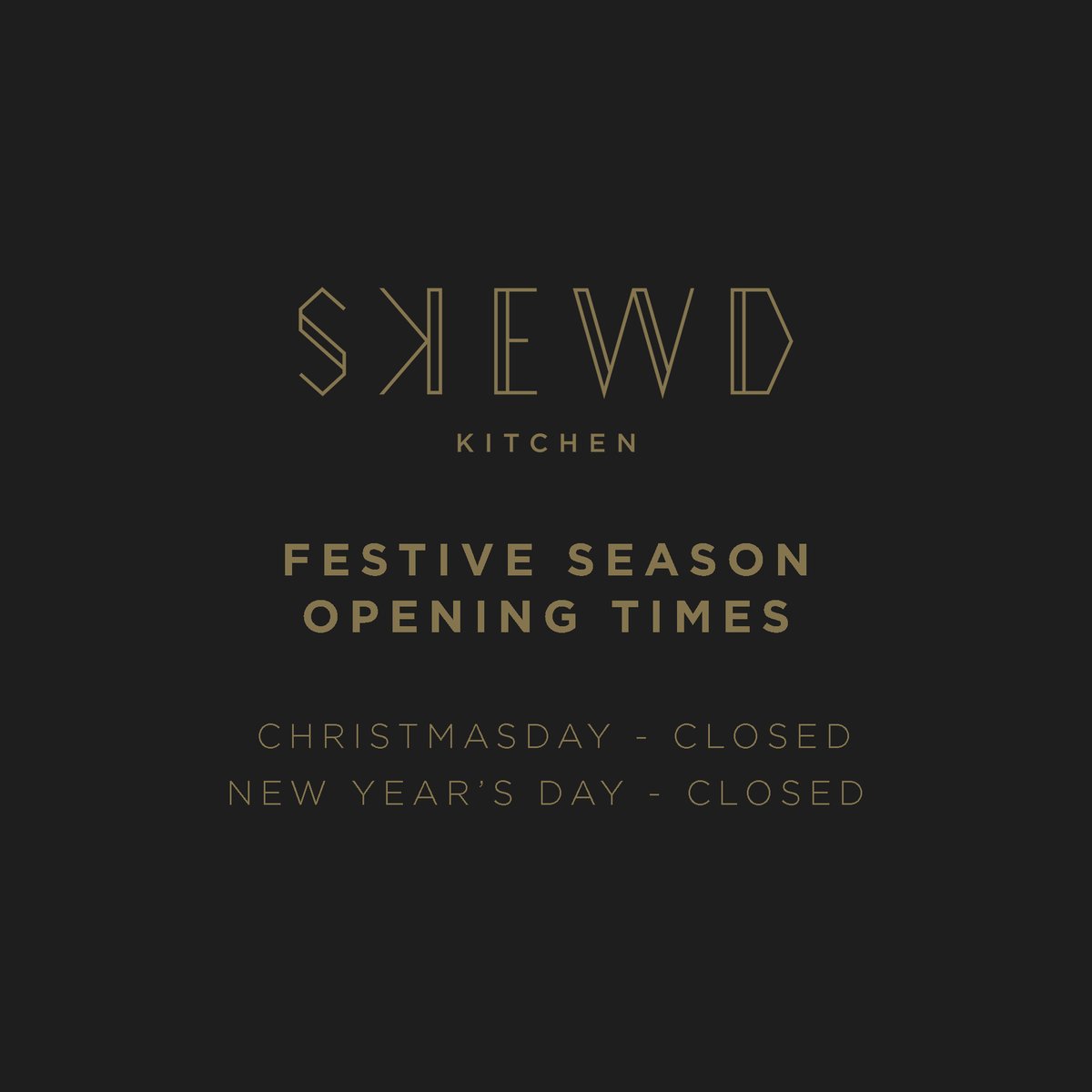 SKEWD

KITCHEN

FESTIVE SEASON
OPENING TIMES

CHRISTMASDAY - CLOSED
NEW YEAR'S DAY - CLOSED